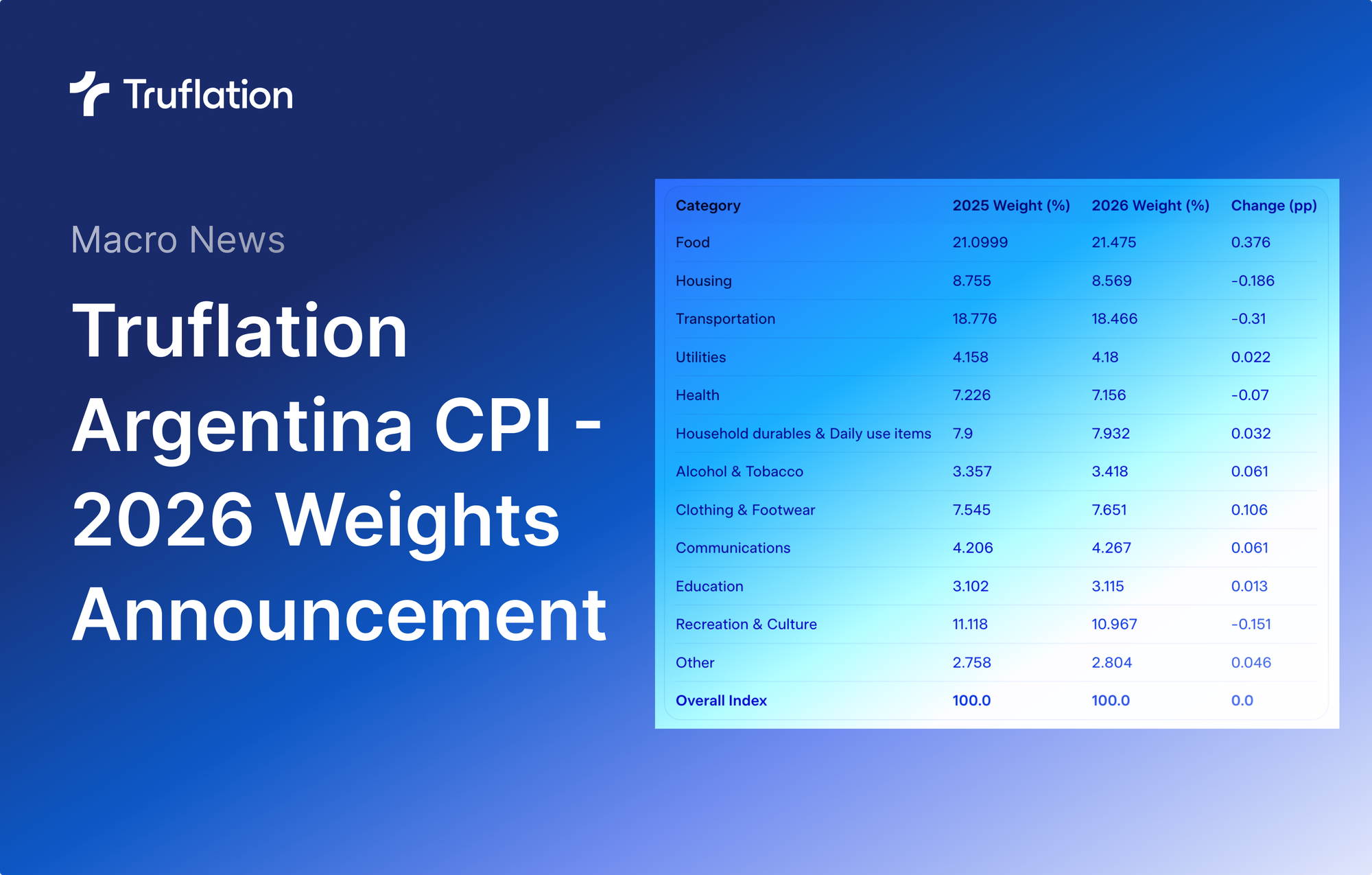 Truflation

Macro News

Truflation Argentina CPI - 2026 Weights Announcement

| Category | 2025 Weight (%) | 2026 Weight (%) | Change (pp) |
|---|---|---|---|
| Food | 21.0999 | 21.475 | 0.376 |
| Housing | 8.755 | 8.569 | -0.186 |
| Transportation | 18.776 | 18.466 | -0.31 |
| Utilities | 4.158 | 4.18 | 0.022 |
| Health | 7.226 | 7.156 | -0.07 |
| Household durables & Daily use items | 7.9 | 7.932 | 0.032 |
| Alcohol & Tobacco | 3.357 | 3.418 | 0.061 |
| Clothing & Footwear | 7.545 | 7.651 | 0.106 |
| Communications | 4.206 | 4.267 | 0.061 |
| Education | 3.102 | 3.115 | 0.013 |
| Recreation & Culture | 11.118 | 10.967 | -0.151 |
| Other | 2.758 | 2.804 | 0.046 |
| Overall Index | 100.0 | 100.0 | 0.0 |